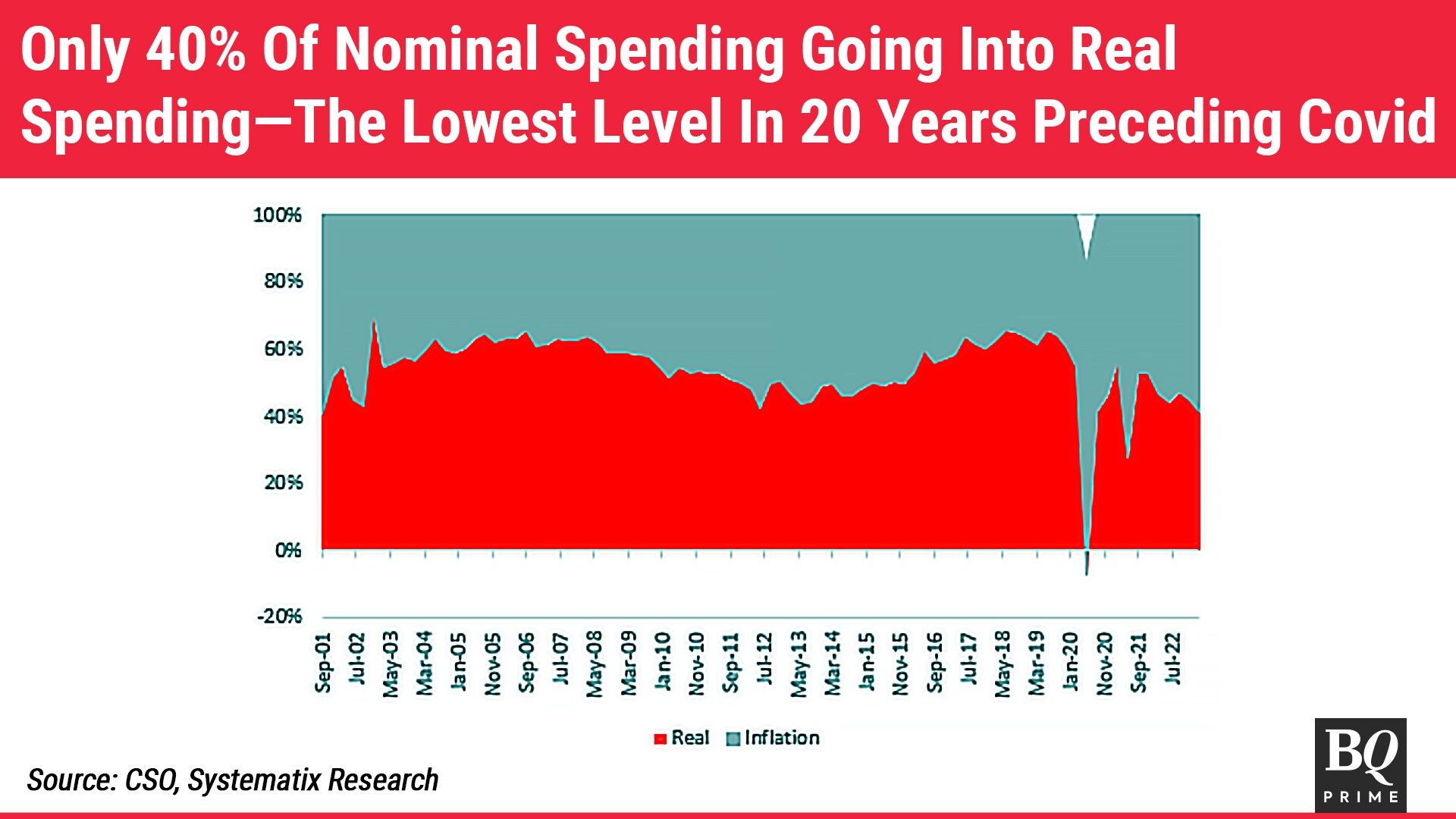 Only 40% Of Nominal Spending Going Into Real Spending—The Lowest Level In 20 Years Preceding Covid

100%
80%
60%
40%
20%
0%
-20%

Sep-01 Jul-02 May-03 Mar-04 Jan-05 Nov-05 Sep-06 Jul-07 May-08 Mar-09 Jan-10 Nov-10 Sep-11 Jul-12 May-13 Mar-14 Jan-15 Nov-15 Sep-16 Jul-17 May-18 Mar-19 Jan-20 Nov-20 Sep-21 Jul-22

Real Inflation

Source: CSO, Systematix Research

BQ PRIME